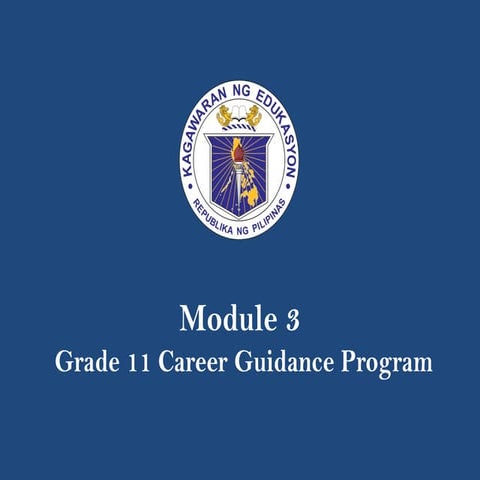 KAGAWARAN NG EDUKASYON
REPUBLIKA NG PILIPINAS

Module 3
Grade 11 Career Guidance Program